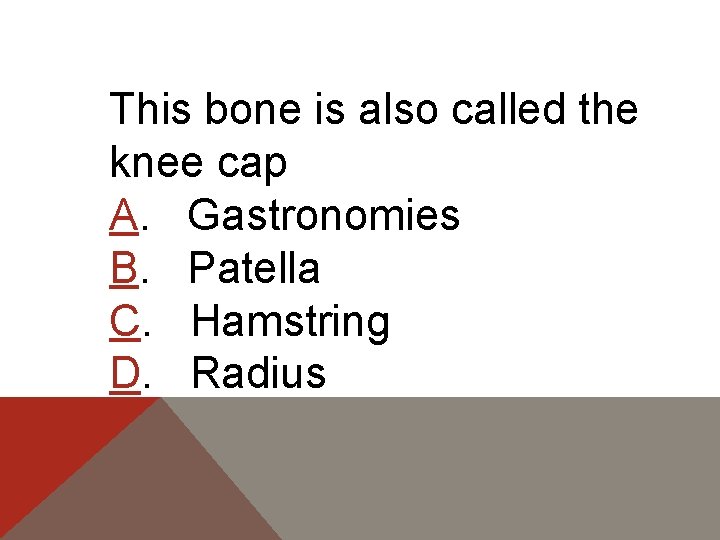 This bone is also called the knee cap

A. Gastronomies
B. Patella
C. Hamstring
D. Radius